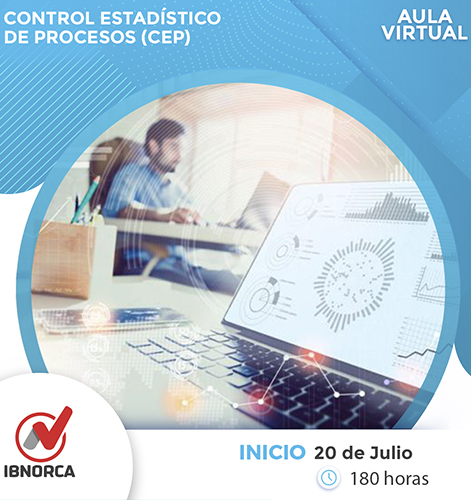 CONTROL ESTADÍSTICO DE PROCESOS (CEP)

AULA VIRTUAL

IBNORCA

INICIO 20 de Julio

180 horas